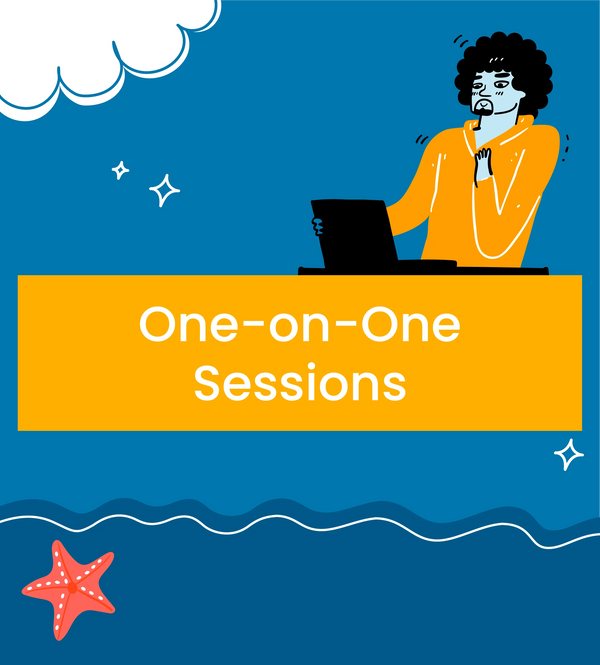 One-on-One Sessions